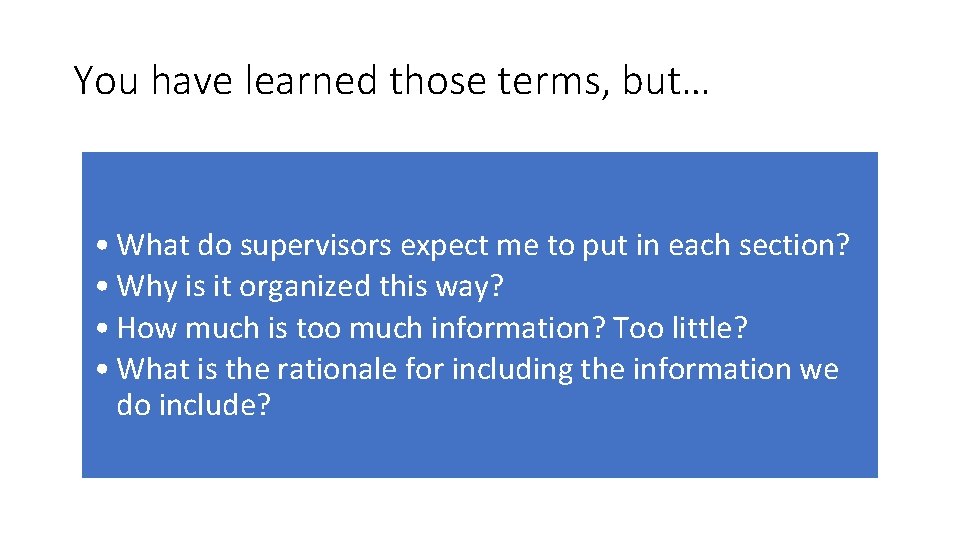 You have learned those terms, but…

• What do supervisors expect me to put in each section?
• Why is it organized this way?
• How much is too much information? Too little?
• What is the rationale for including the information we do include?